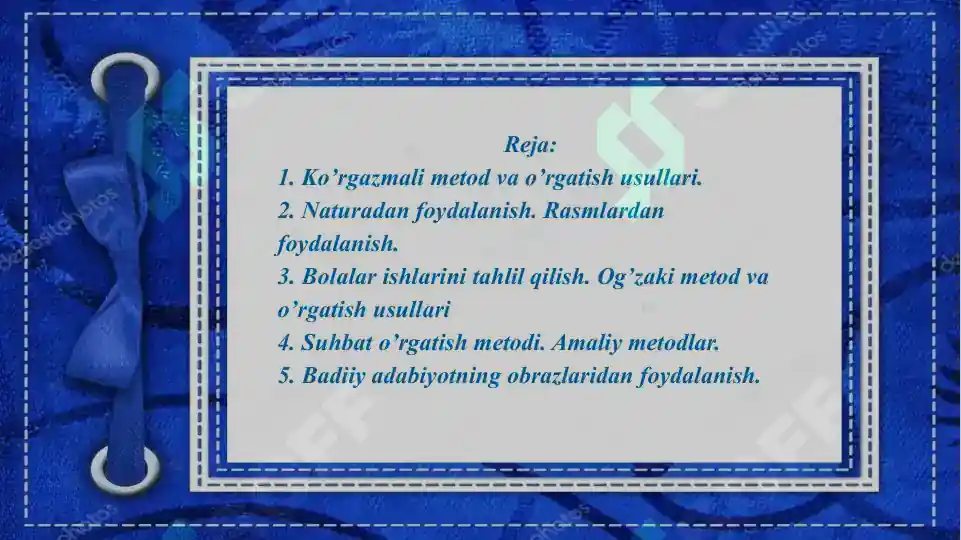 Reja:
1. Ko’rgazmali metod va o’rgatish usullari.
2. Naturadan foydalanish. Rasmlardan foydalanish.
3. Bolalar ishlarini tahlil qilish. Og’zaki metod va o’rgatish usullari
4. Suhbat o’rgatish metodi. Amaliy metodlar.
5. Badiiy adabiyotning obrazlaridan foydalanish.